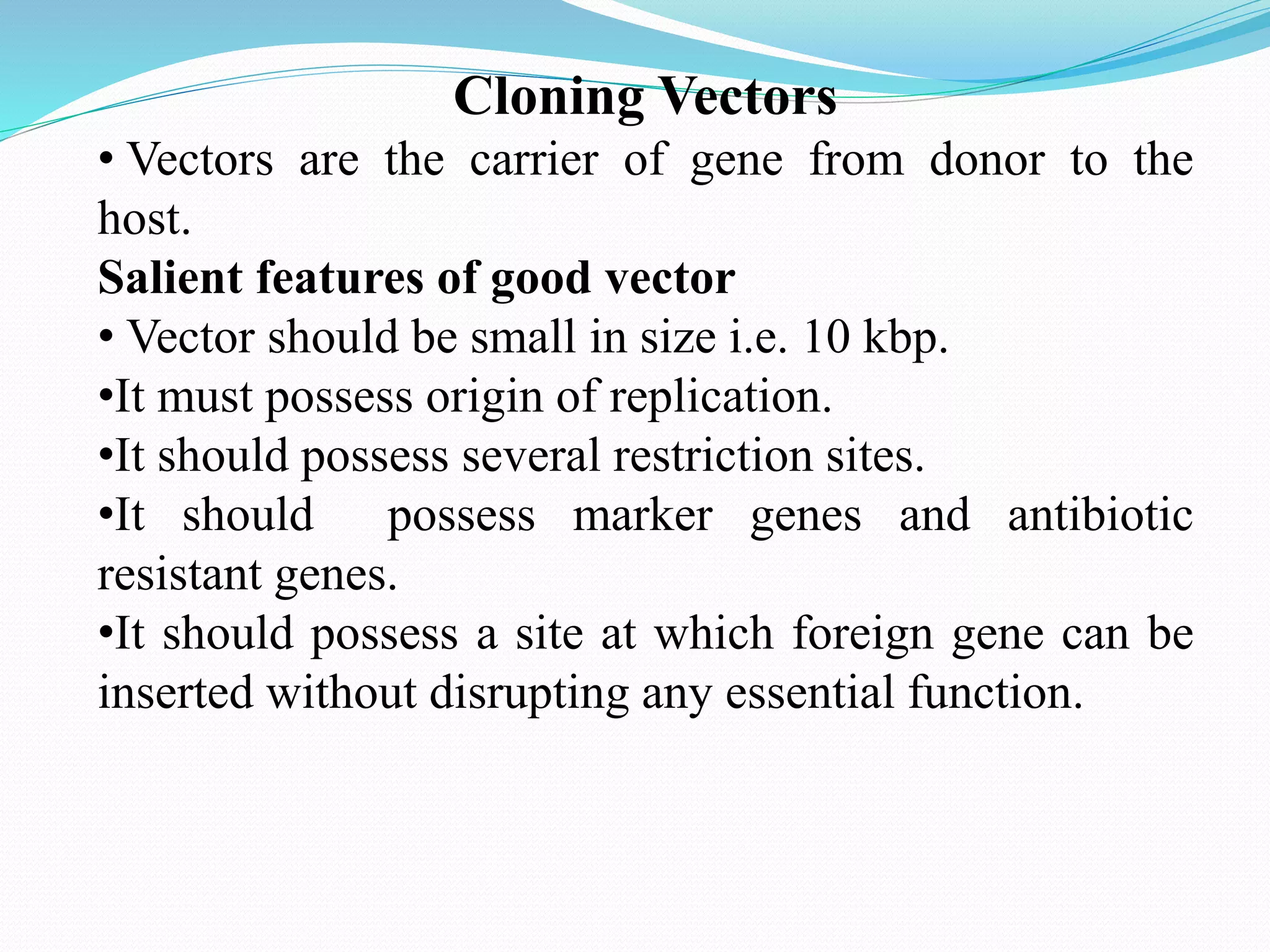 Cloning Vectors

• Vectors are the carrier of gene from donor to the host.

Salient features of good vector

• Vector should be small in size i.e. 10 kbp.

•It must possess origin of replication.

•It should possess several restriction sites.

•It should possess marker genes and antibiotic resistant genes.

•It should possess a site at which foreign gene can be inserted without disrupting any essential function.